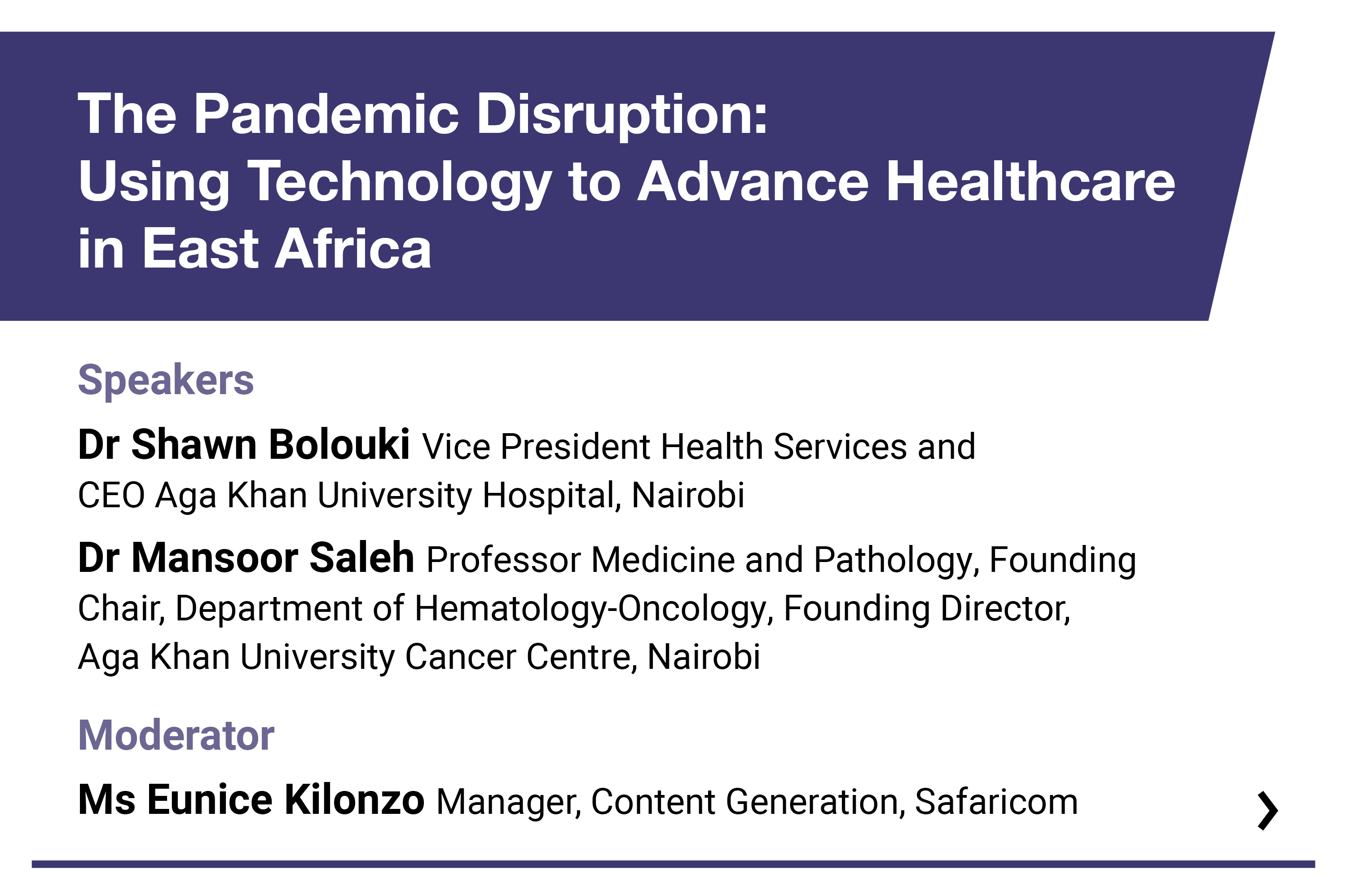 The Pandemic Disruption:
Using Technology to Advance Healthcare in East Africa

Speakers

Dr Shawn Bolouki Vice President Health Services and CEO Aga Khan University Hospital, Nairobi

Dr Mansoor Saleh Professor Medicine and Pathology, Founding Chair, Department of Hematology-Oncology, Founding Director, Aga Khan University Cancer Centre, Nairobi

Moderator

Ms Eunice Kilonzo Manager, Content Generation, Safaricom

›